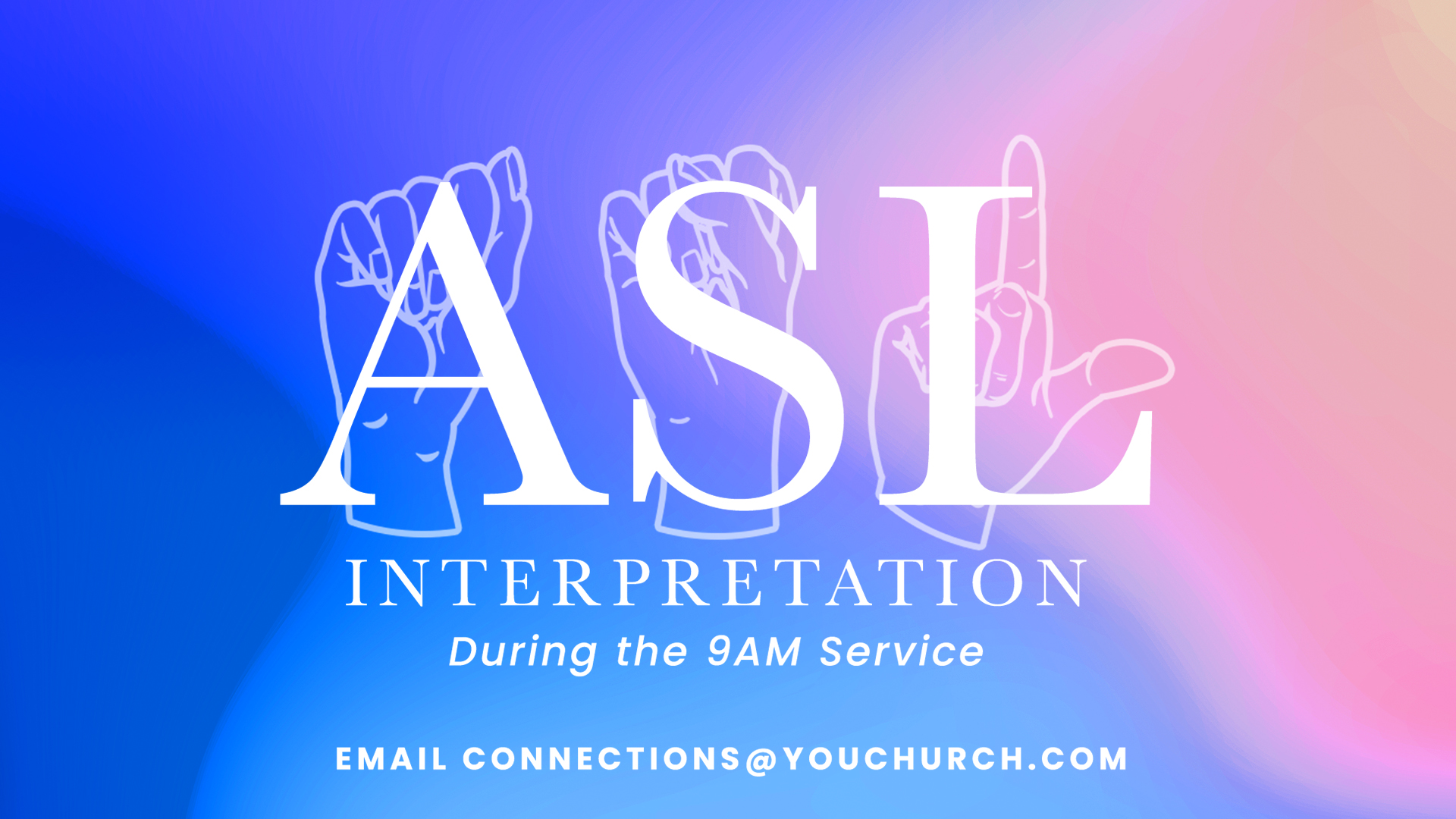 ASL
INTERPRETATION
During the 9AM Service

EMAIL CONNECTIONS@YOUCHURCH.COM